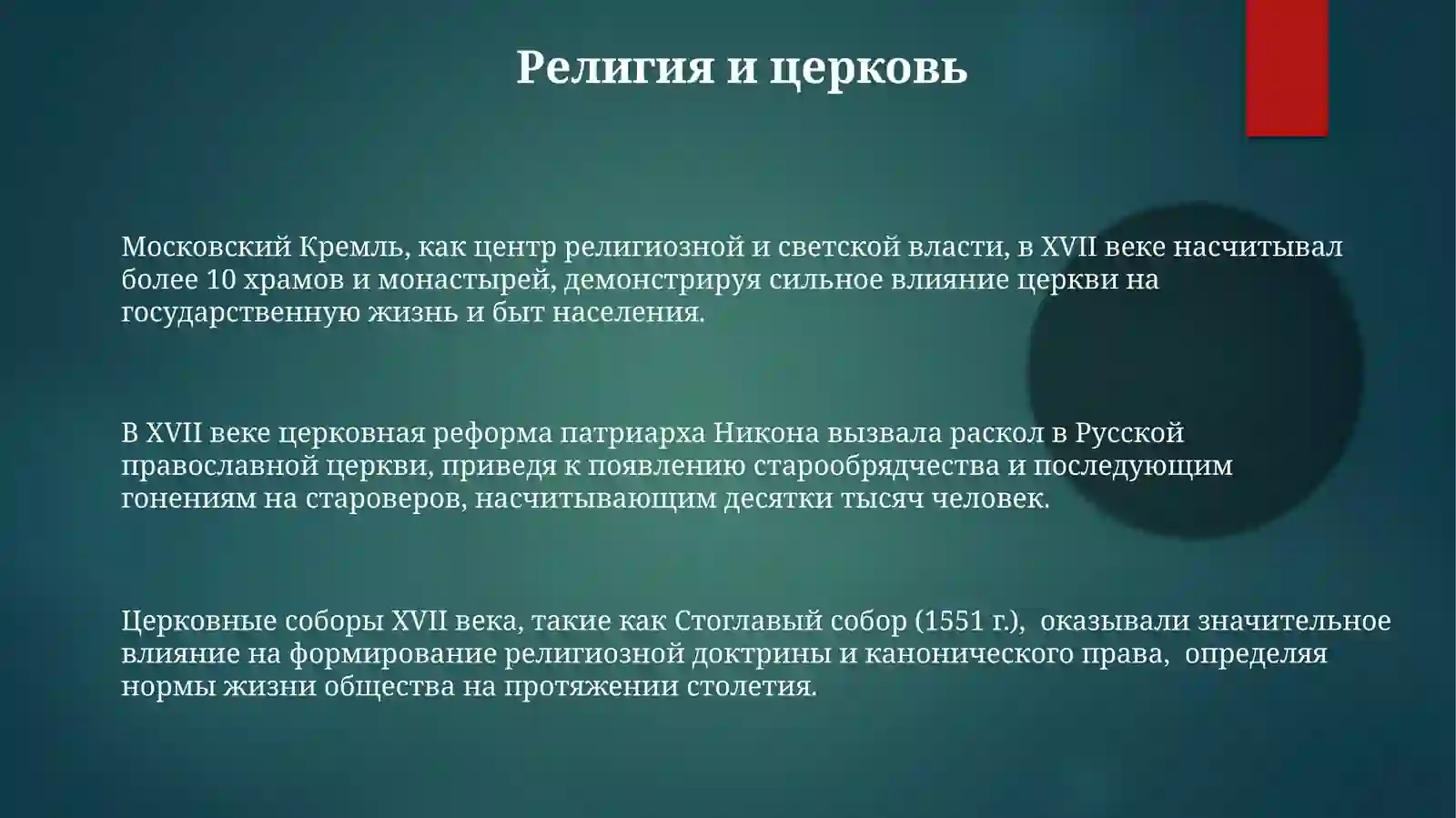 Религия и церковь

Московский Кремль, как центр религиозной и светской власти, в XVII веке насчитывал более 10 храмов и монастырей, демонстрируя сильное влияние церкви на государственную жизнь и быт населения.

В XVII веке церковная реформа патриарха Никона вызвала раскол в Русской православной церкви, приведя к появлению старообрядчества и последующим гонениям на староверов, насчитывающим десятки тысяч человек.

Церковные соборы XVII века, такие как Стоглавый собор (1551 г.), оказывали значительное влияние на формирование религиозной доктрины и канонического права, определяя нормы жизни общества на протяжении столетия.